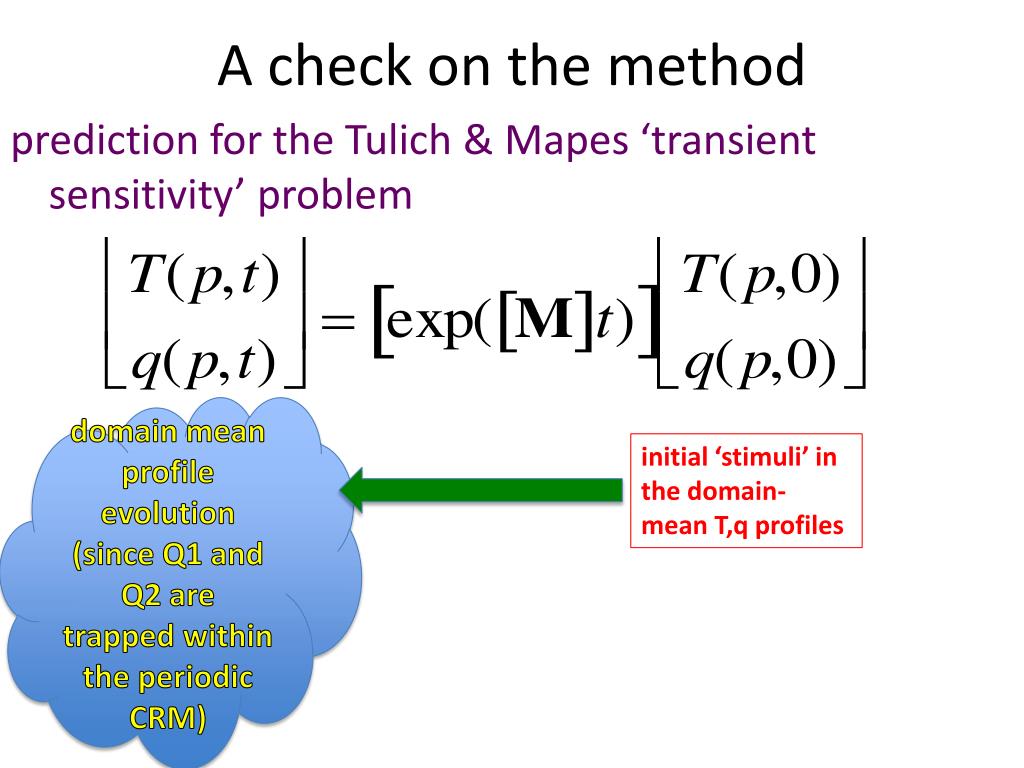 A check on the method

prediction for the Tulich & Mapes ‘transient sensitivity’ problem

$\begin{bmatrix} T(p,t) \\ q(p,t) \end{bmatrix} = \left[\exp([\mathbf{M}]t)\right] \begin{bmatrix} T(p,0) \\ q(p,0) \end{bmatrix}$

domain mean profile evolution (since Q1 and Q2 are trapped within the periodic CRM)

initial ‘stimuli’ in the domain-mean T,q profiles